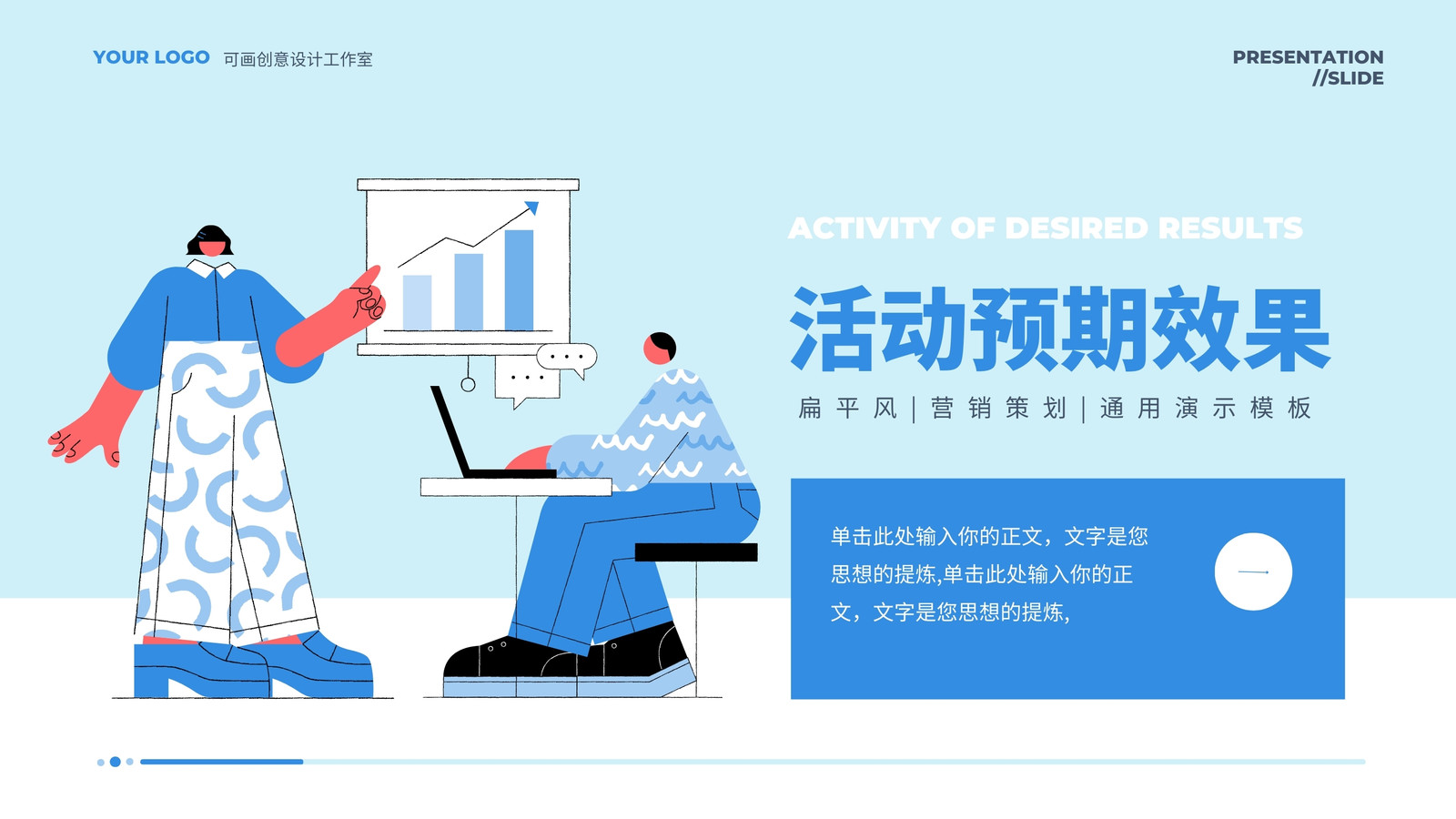 YOUR LOGO 可画创意设计工作室

PRESENTATION //SLIDE

ACTIVITY OF DESIRED RESULTS

活动预期效果

扁平风 | 营销策划 | 通用演示模板

单击此处输入你的正文，文字是您思想的提炼,单击此处输入你的正文，文字是您思想的提炼,